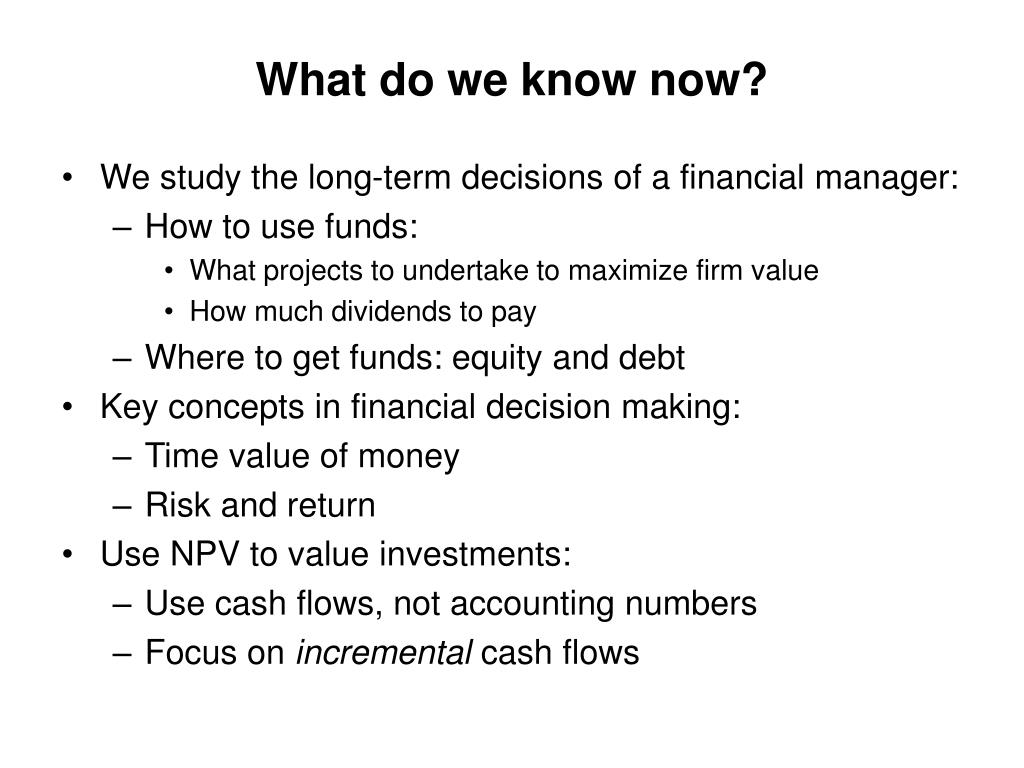 What do we know now?

• We study the long-term decisions of a financial manager:
– How to use funds:
• What projects to undertake to maximize firm value
• How much dividends to pay
– Where to get funds: equity and debt
• Key concepts in financial decision making:
– Time value of money
– Risk and return
• Use NPV to value investments:
– Use cash flows, not accounting numbers
– Focus on incremental cash flows